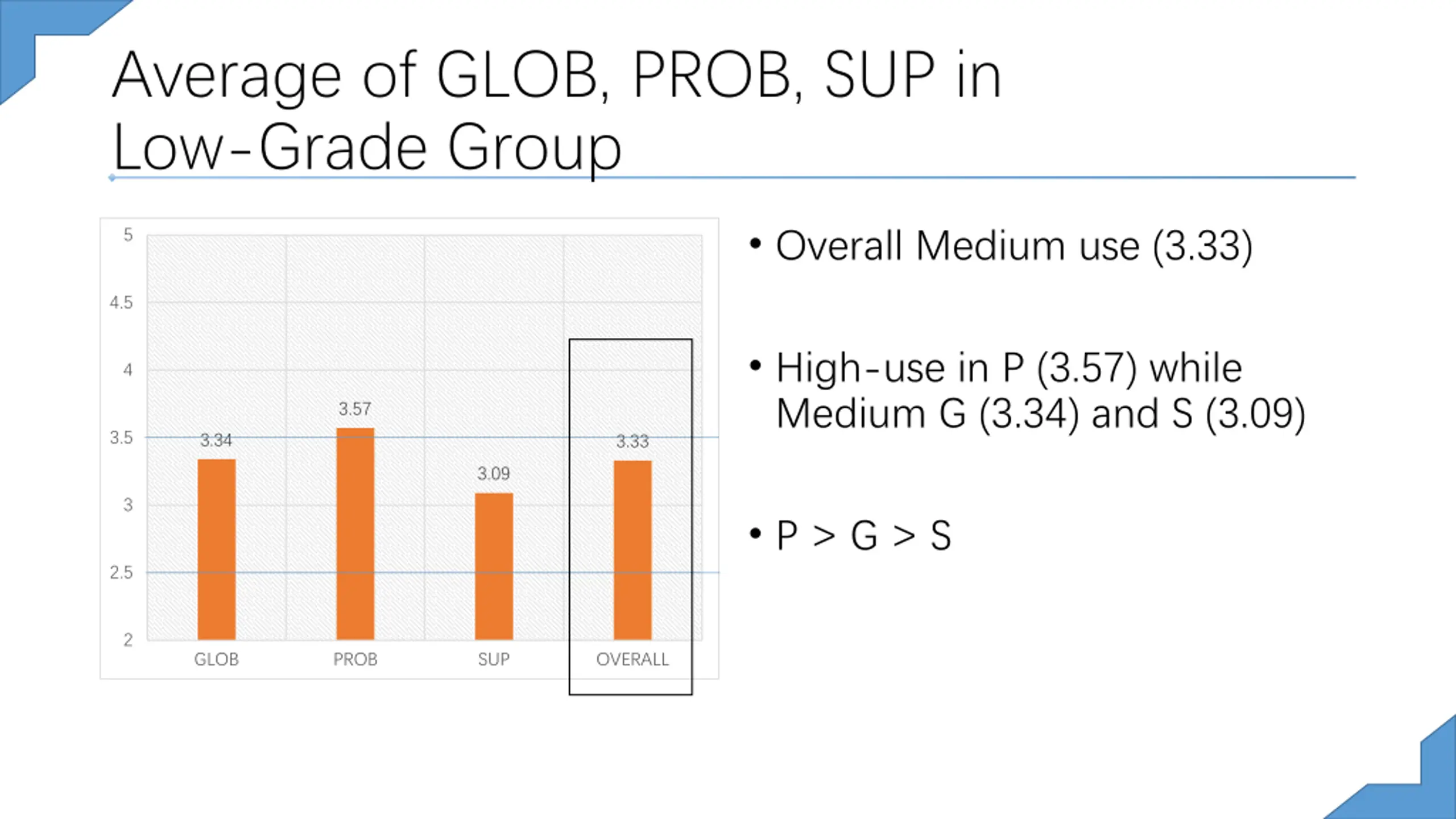 Average of GLOB, PROB, SUP in Low-Grade Group

5
4.5
4
3.5
3
2.5
2

3.34
3.57
3.09
3.33

GLOB
PROB
SUP
OVERALL

• Overall Medium use (3.33)

• High-use in P (3.57) while Medium G (3.34) and S (3.09)

• P > G > S